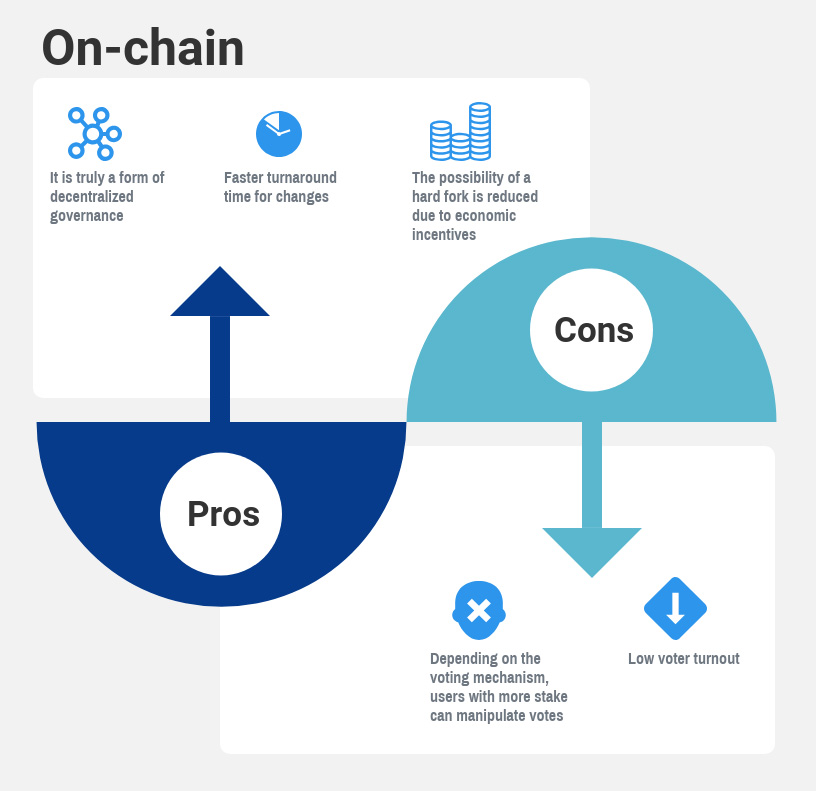 On-chain

It is truly a form of decentralized governance

Faster turnaround time for changes

The possibility of a hard fork is reduced due to economic incentives

Cons

Pros

Depending on the voting mechanism, users with more stake can manipulate votes

Low voter turnout